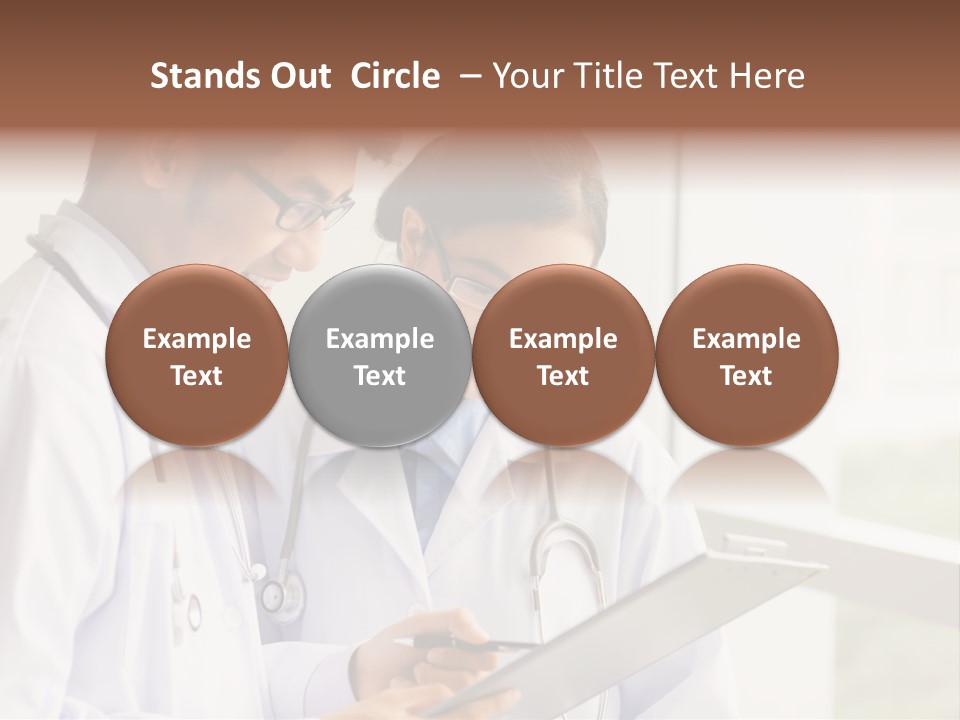 Stands Out Circle – Your Title Text Here

Example Text

Example Text

Example Text

Example Text